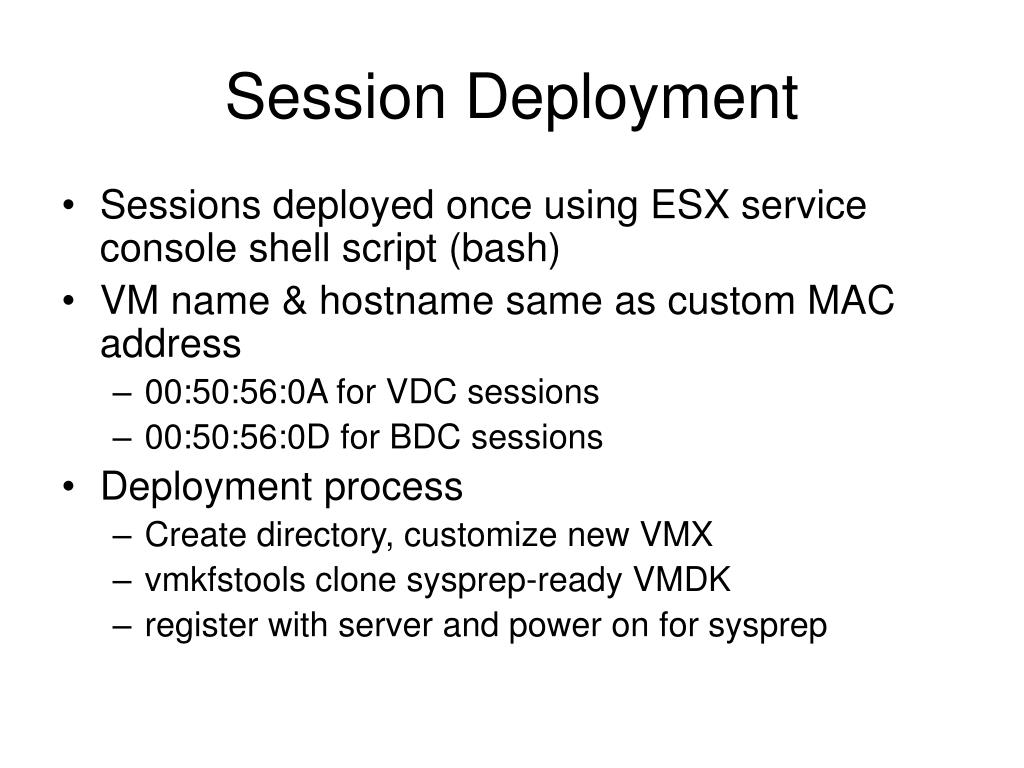 Session Deployment

• Sessions deployed once using ESX service console shell script (bash)
• VM name & hostname same as custom MAC address
– 00:50:56:0A for VDC sessions
– 00:50:56:0D for BDC sessions
• Deployment process
– Create directory, customize new VMX
– vmkfstools clone sysprep-ready VMDK
– register with server and power on for sysprep